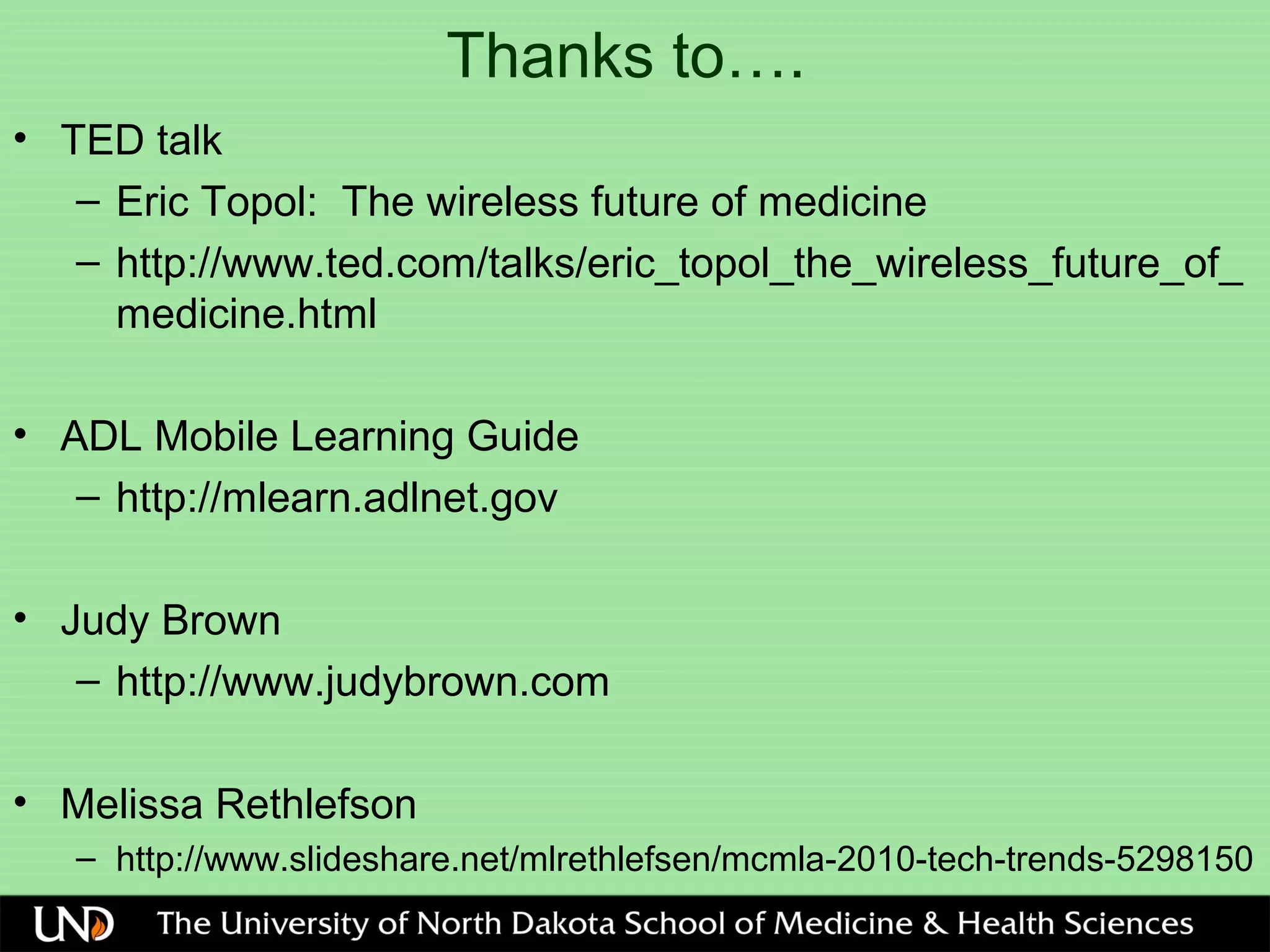 Thanks to….

• TED talk
– Eric Topol: The wireless future of medicine
– http://www.ted.com/talks/eric_topol_the_wireless_future_of_medicine.html

• ADL Mobile Learning Guide
– http://mlearn.adlnet.gov

• Judy Brown
– http://www.judybrown.com

• Melissa Rethlefson
– http://www.slideshare.net/mlrethlefsen/mcmla-2010-tech-trends-5298150

UND The University of North Dakota School of Medicine & Health Sciences